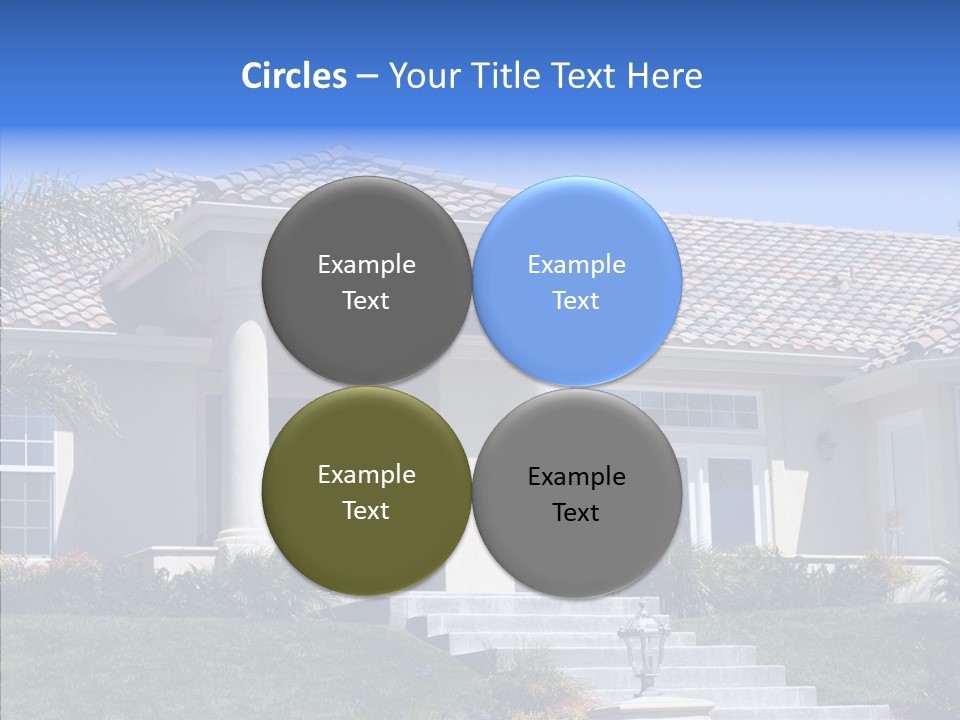 Circles – Your Title Text Here

Example Text

Example Text

Example Text

Example Text